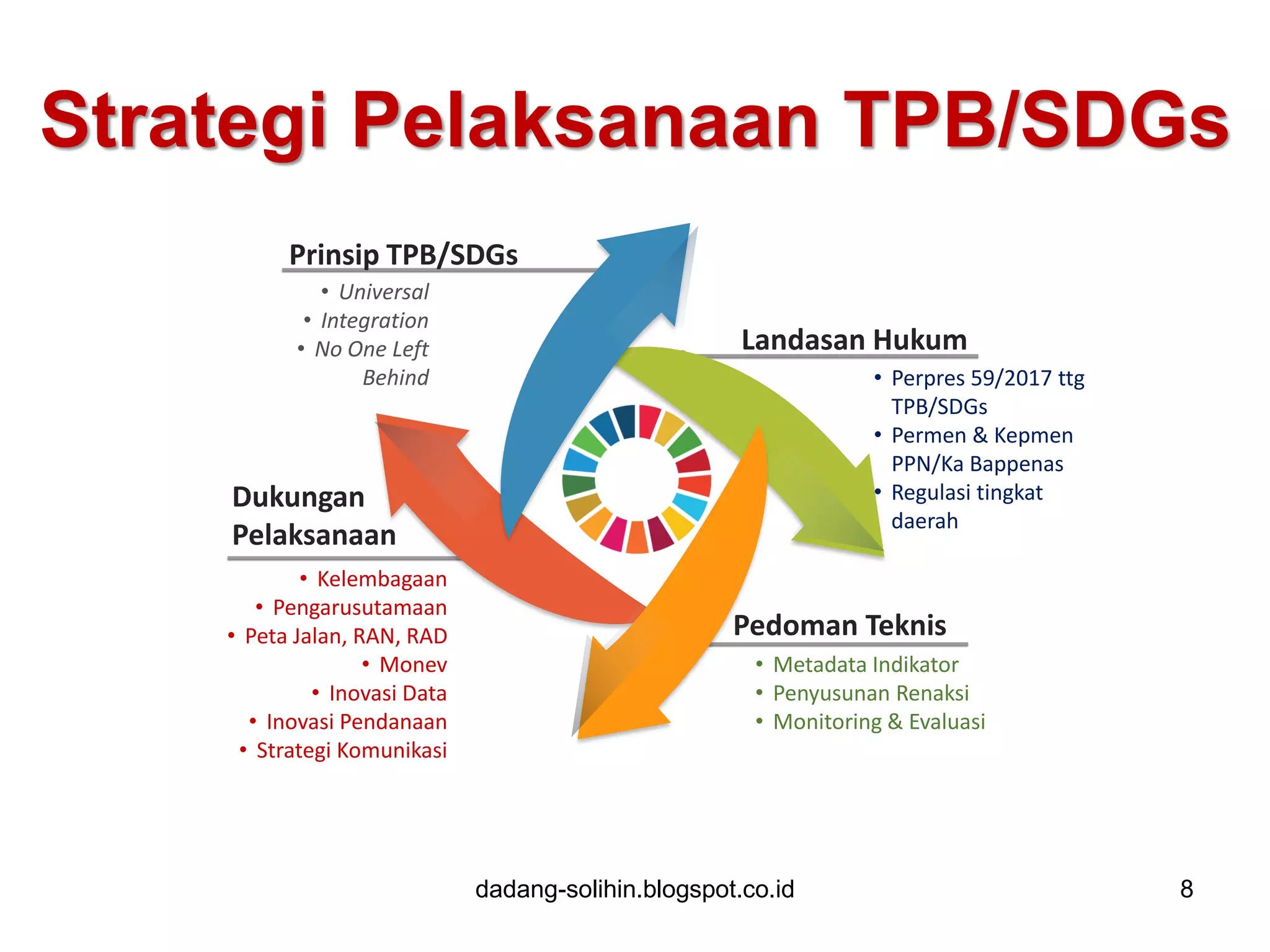 Strategi Pelaksanaan TPB/SDGs

Prinsip TPB/SDGs
• Universal
• Integration
• No One Left Behind

Landasan Hukum
• Perpres 59/2017 ttg TPB/SDGs
• Permen & Kepmen PPN/Ka Bappenas
• Regulasi tingkat daerah

Dukungan Pelaksanaan
• Kelembagaan
• Pengarusutamaan
• Peta Jalan, RAN, RAD
• Monev
• Inovasi Data
• Inovasi Pendanaan
• Strategi Komunikasi

Pedoman Teknis
• Metadata Indikator
• Penyusunan Renaksi
• Monitoring & Evaluasi

dadang-solihin.blogspot.co.id

8